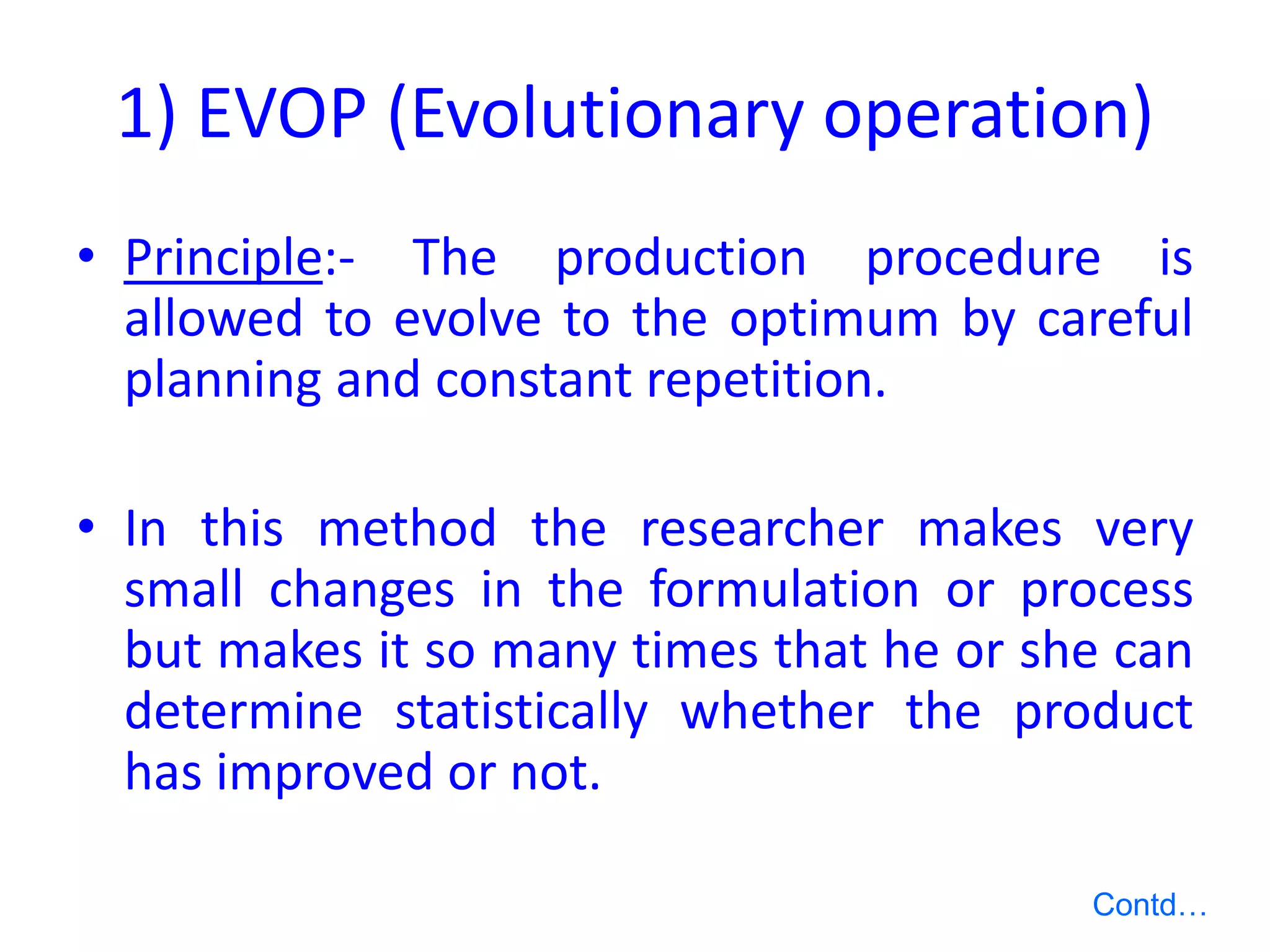 1) EVOP (Evolutionary operation)

• Principle:- The production procedure is allowed to evolve to the optimum by careful planning and constant repetition.

• In this method the researcher makes very small changes in the formulation or process but makes it so many times that he or she can determine statistically whether the product has improved or not.

Contd…